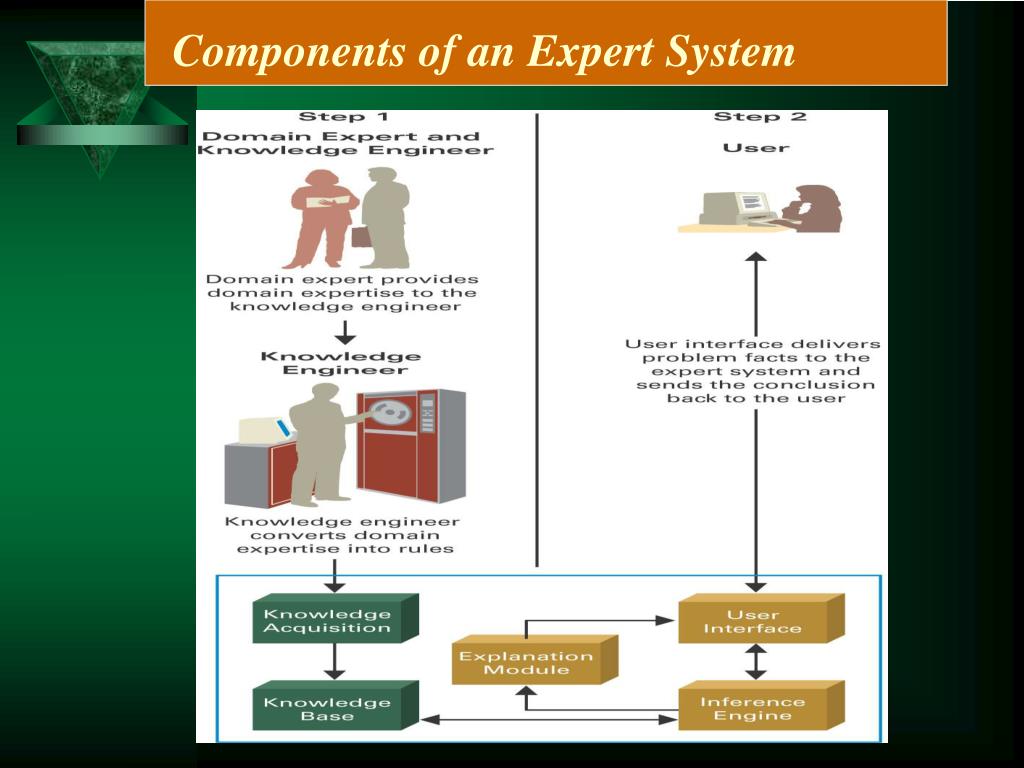 Components of an Expert System

Step 1
Domain Expert and Knowledge Engineer

Domain expert provides domain expertise to the knowledge engineer

Knowledge Engineer

Knowledge engineer converts domain expertise into rules

Step 2
User

User interface delivers problem facts to the expert system and sends the conclusion back to the user

Knowledge Acquisition

Knowledge Base

Explanation Module

User Interface

Inference Engine